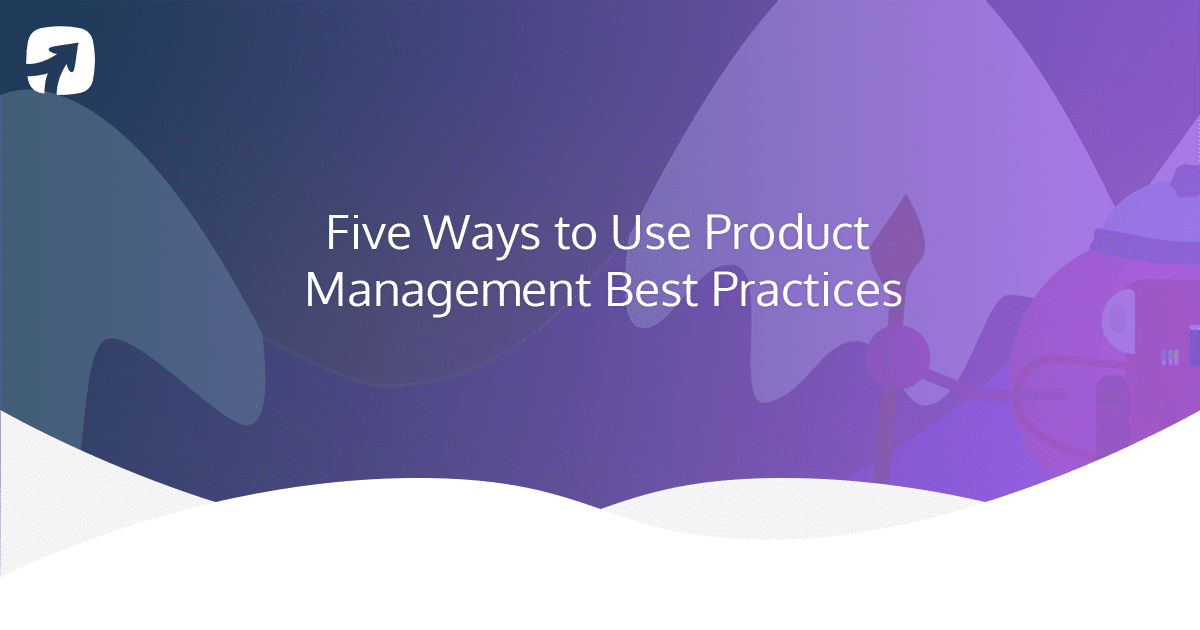 Five Ways to Use Product Management Best Practices